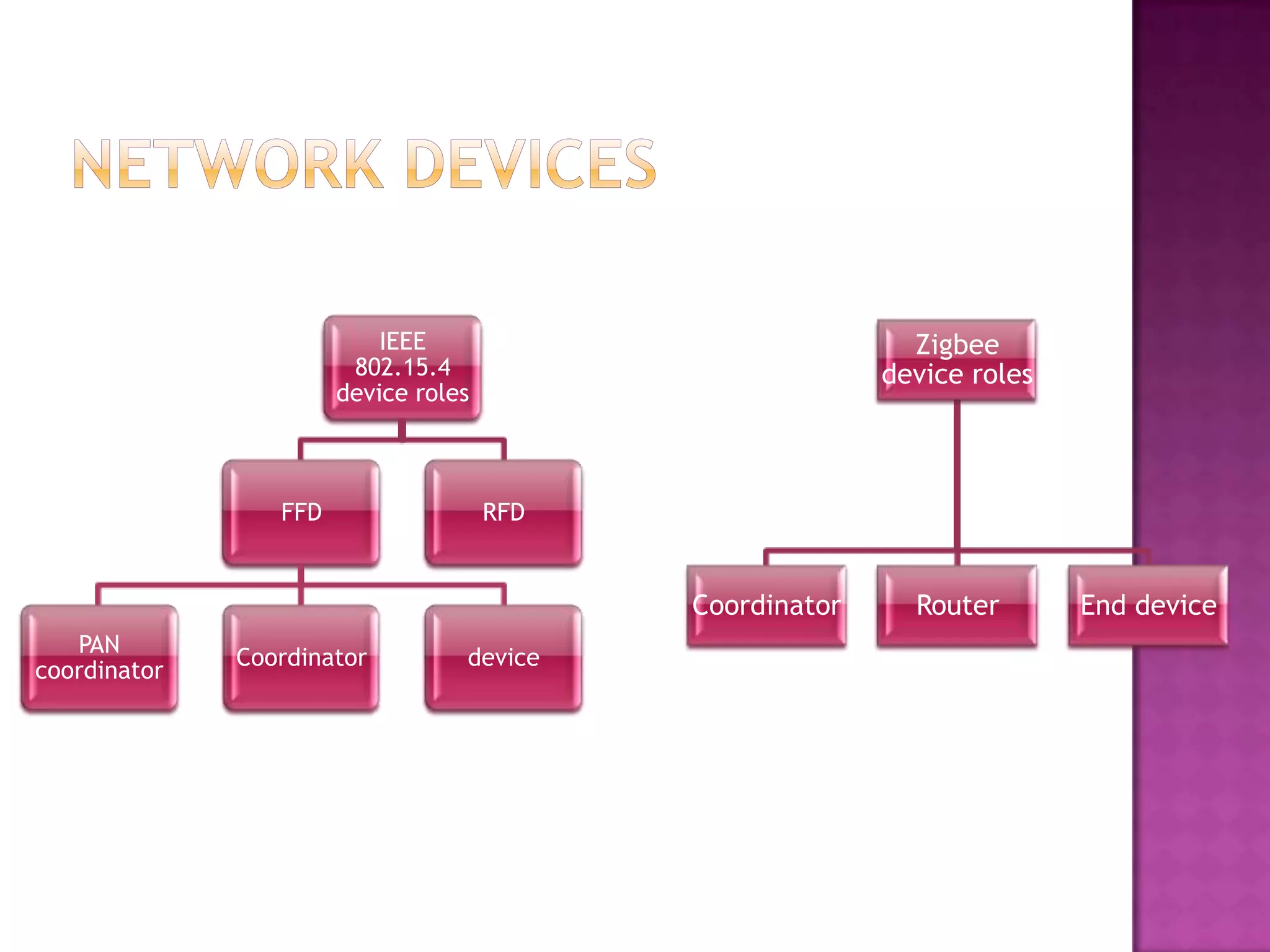 NETWORK DEVICES

IEEE 802.15.4 device roles

FFD

RFD

PAN coordinator

Coordinator

device

Zigbee device roles

Coordinator

Router

End device